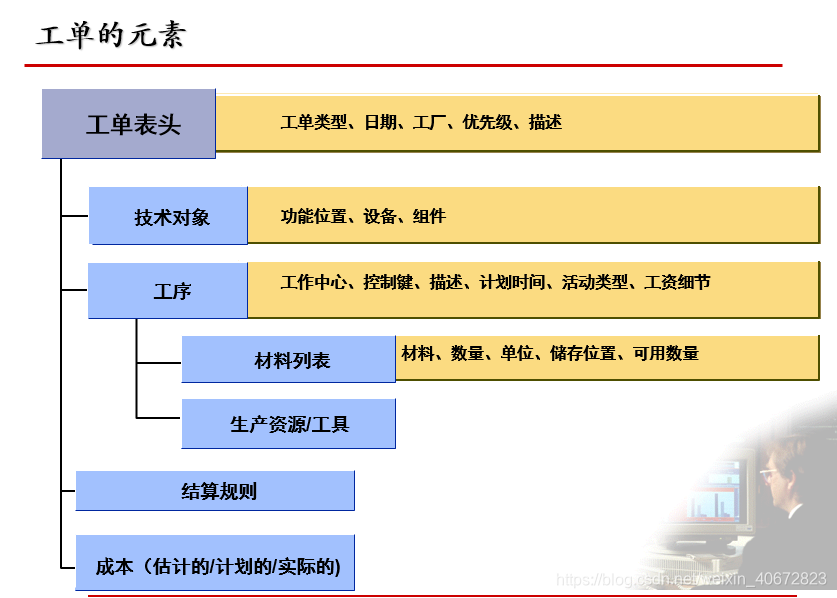 工单的元素

工单表头

工单类型、日期、工厂、优先级、描述

技术对象

功能位置、设备、组件

工序

工作中心、控制键、描述、计划时间、活动类型、工资细节

材料列表

材料、数量、单位、储存位置、可用数量

生产资源/工具

结算规则

成本（估计的/计划的/实际的)

https://blog.csdn.net/weixin_40672823